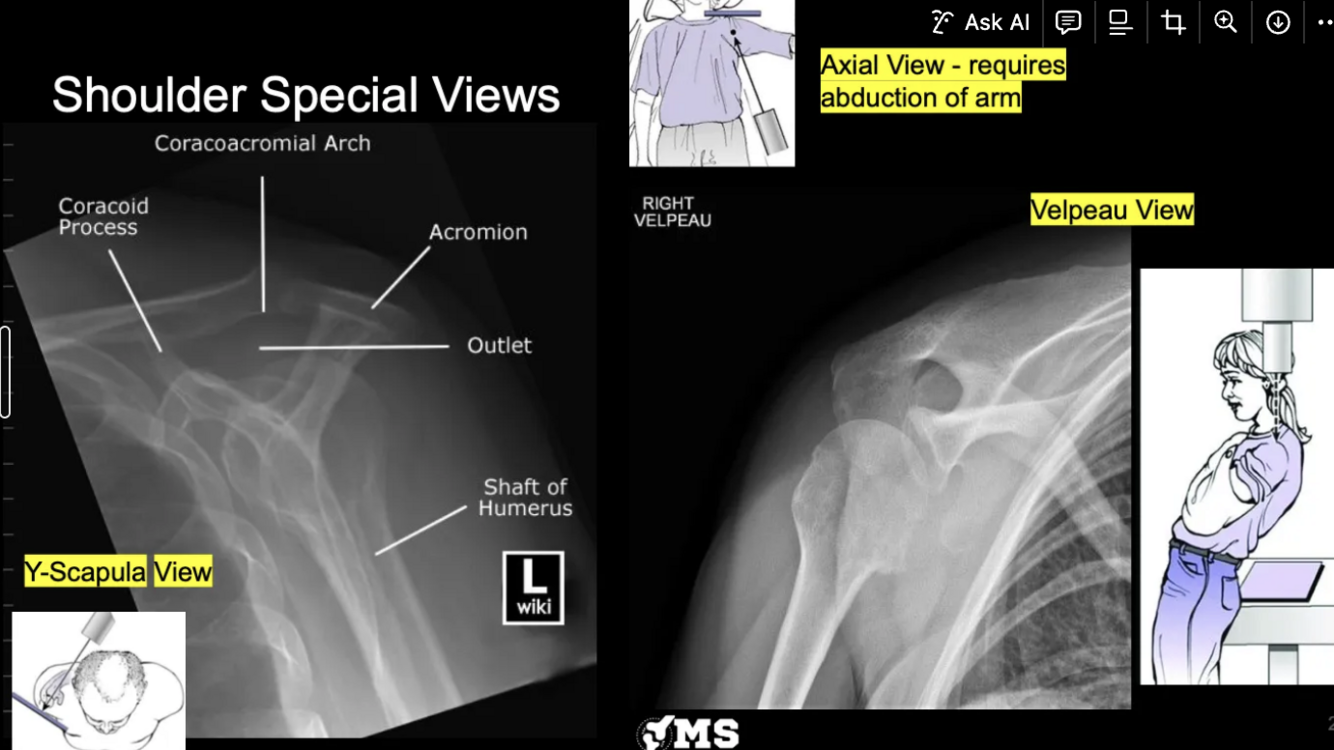 Ask AI

Shoulder Special Views

Coracoacromial Arch

Coracoid Process

Acromion

Outlet

Shaft of Humerus

L wiki

Y-Scapula View

Axial View - requires abduction of arm

RIGHT VELPEAU

Velpeau View

MS